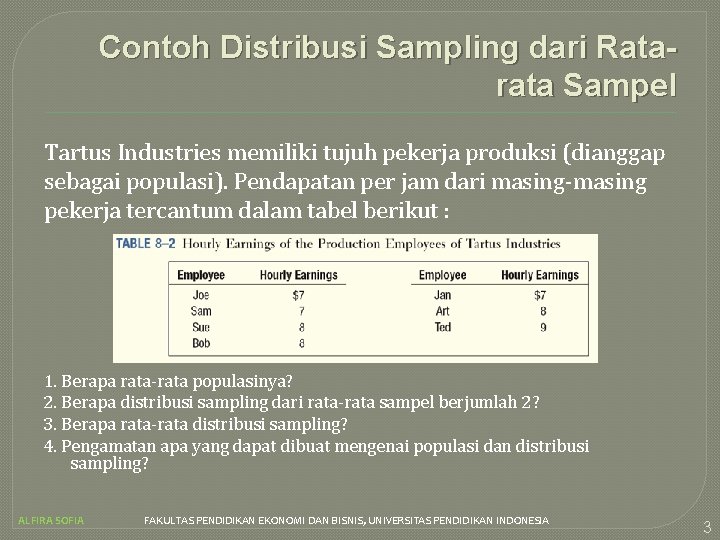 Contoh Distribusi Sampling dari Rata-rata Sampel

Tartus Industries memiliki tujuh pekerja produksi (dianggap sebagai populasi). Pendapatan per jam dari masing-masing pekerja tercantum dalam tabel berikut :

TABLE 8–2 Hourly Earnings of the Production Employees of Tartus Industries

| Employee | Hourly Earnings | Employee | Hourly Earnings |
|---|---|---|---|
| Joe | \$7 | Jan | \$7 |
| Sam | 7 | Art | 8 |
| Sue | 8 | Ted | 9 |
| Bob | 8 | | |

1. Berapa rata-rata populasinya?
2. Berapa distribusi sampling dari rata-rata sampel berjumlah 2?
3. Berapa rata-rata distribusi sampling?
4. Pengamatan apa yang dapat dibuat mengenai populasi dan distribusi sampling?

ALFIRA SOFIA FAKULTAS PENDIDIKAN EKONOMI DAN BISNIS, UNIVERSITAS PENDIDIKAN INDONESIA 3